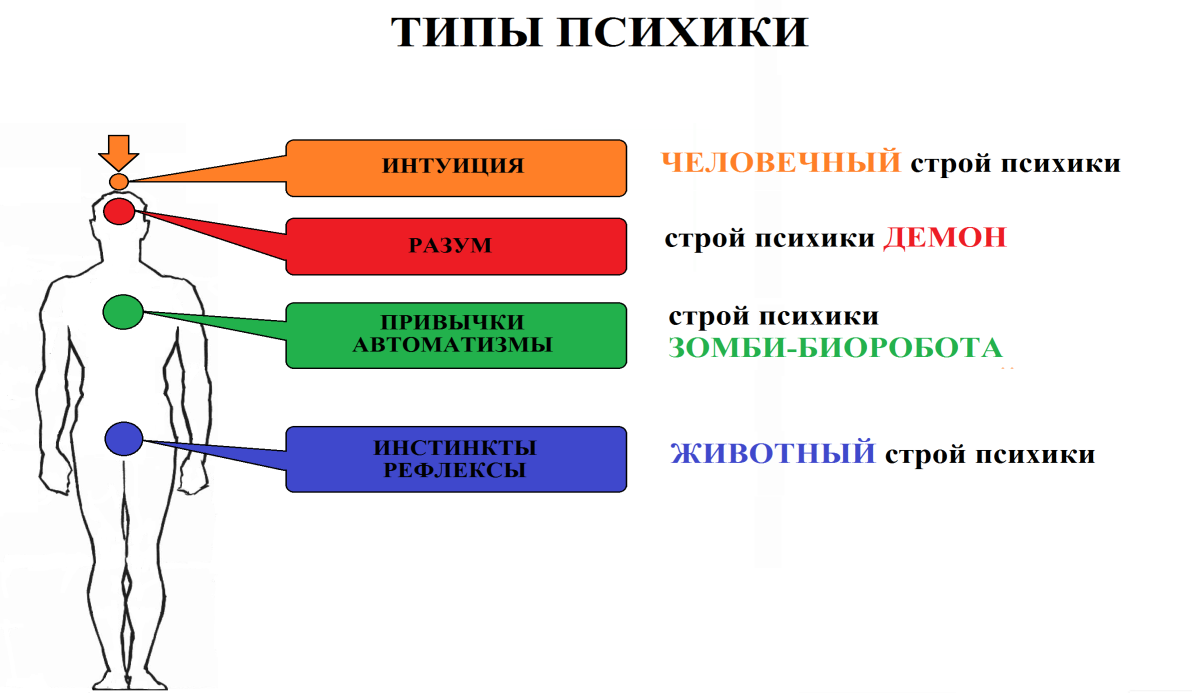 ТИПЫ ПСИХИКИ

ИНТУИЦИЯ

ЧЕЛОВЕЧНЫЙ строй психики

РАЗУМ

строй психики ДЕМОН

ПРИВЫЧКИ АВТОМАТИЗМЫ

строй психики ЗОМБИ-БИОРОБОТА

ИНСТИНКТЫ РЕФЛЕКСЫ

ЖИВОТНЫЙ строй психики